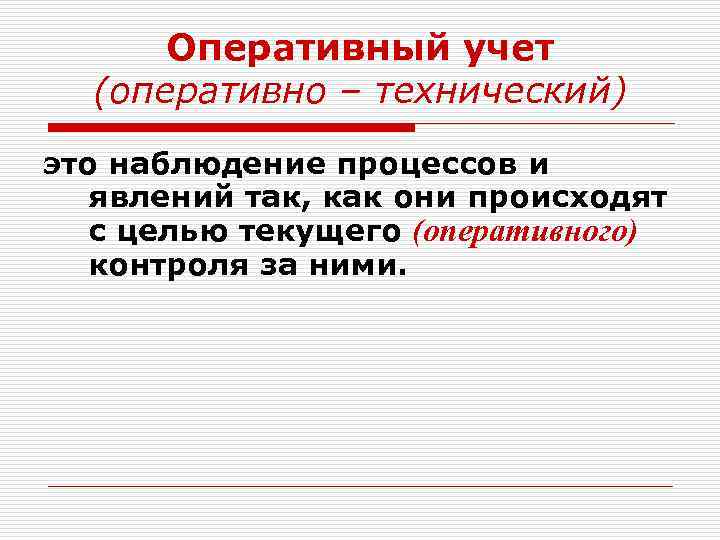 Оперативный учет
(оперативно – технический)

это наблюдение процессов и явлений так, как они происходят с целью текущего (оперативного) контроля за ними.